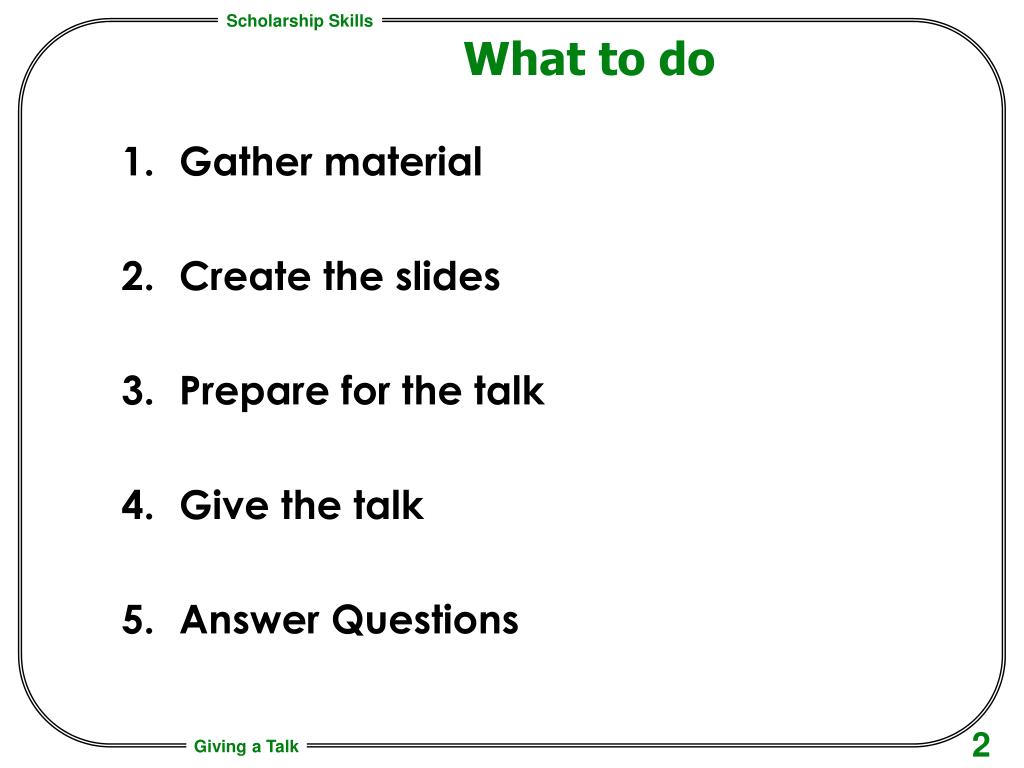 Scholarship Skills

What to do

1. Gather material

2. Create the slides

3. Prepare for the talk

4. Give the talk

5. Answer Questions

Giving a Talk

2